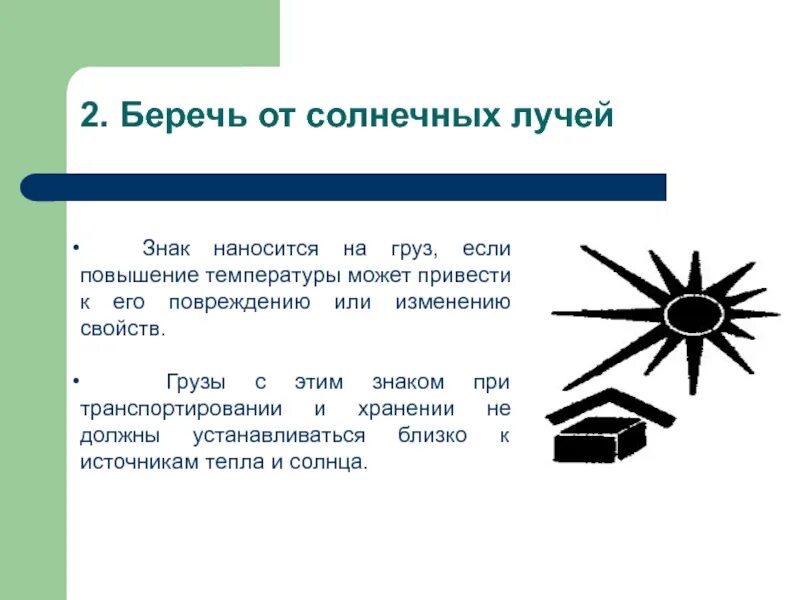 2. Беречь от солнечных лучей

• Знак наносится на груз, если повышение температуры может привести к его повреждению или изменению свойств.

• Грузы с этим знаком при транспортировании и хранении не должны устанавливаться близко к источникам тепла и солнца.